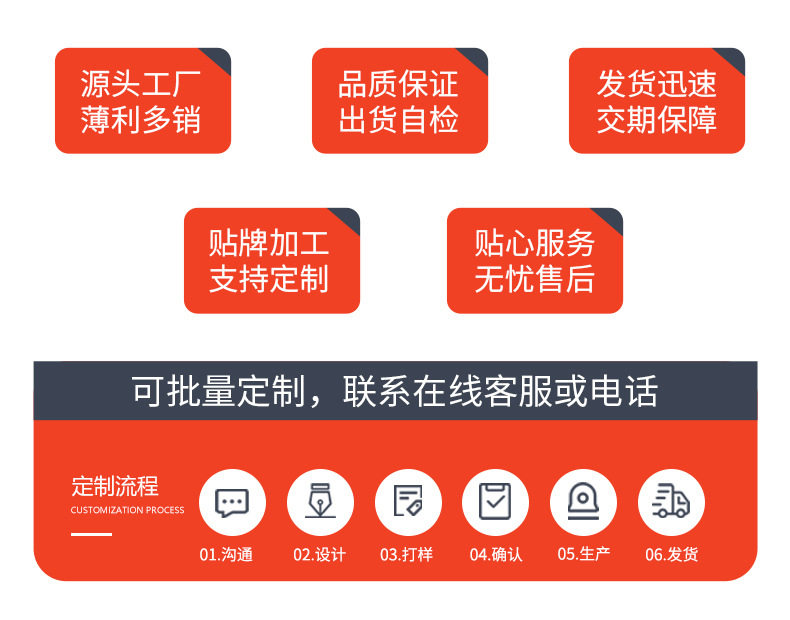 源头工厂
薄利多销

品质保证
出货自检

发货迅速
交期保障

贴牌加工
支持定制

贴心服务
无忧售后

可批量定制，联系在线客服或电话

定制流程
CUSTOMIZATION PROCESS

01.沟通
02.设计
03.打样
04.确认
05.生产
06.发货